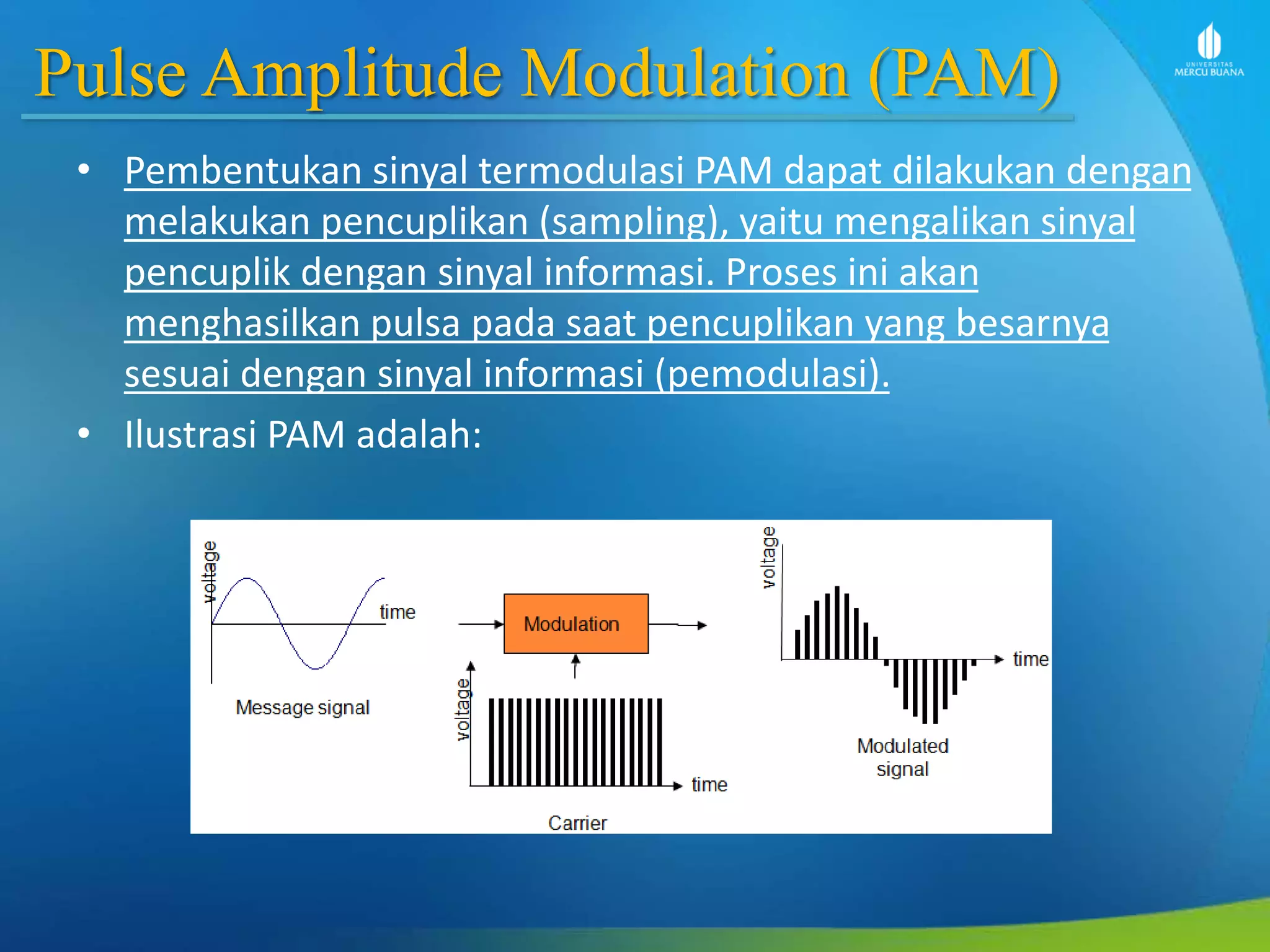 Pulse Amplitude Modulation (PAM)

UNIVERSITAS MERCU BUANA

• Pembentukan sinyal termodulasi PAM dapat dilakukan dengan melakukan pencuplikan (sampling), yaitu mengalikan sinyal pencuplik dengan sinyal informasi. Proses ini akan menghasilkan pulsa pada saat pencuplikan yang besarnya sesuai dengan sinyal informasi (pemodulasi).

• Ilustrasi PAM adalah:

voltage
time
Message signal
Modulation
voltage
time
Carrier
voltage
time
Modulated signal